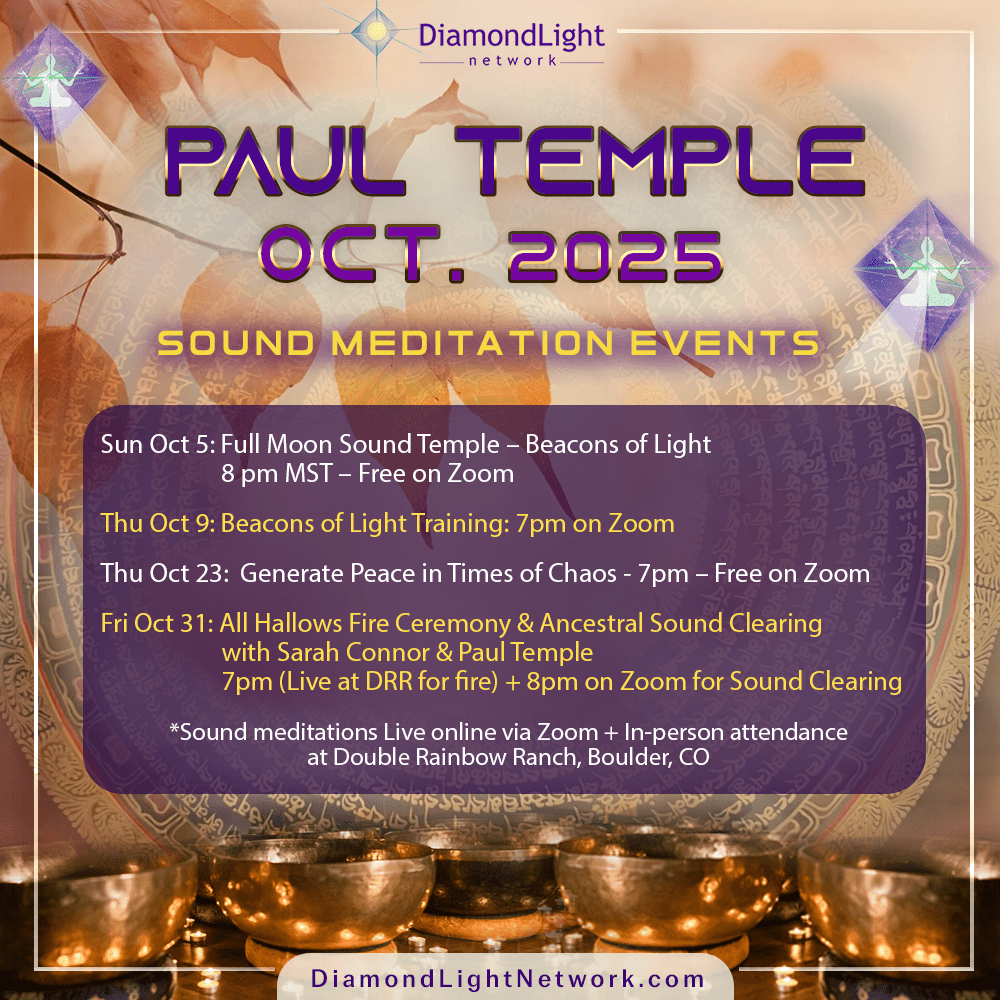 DiamondLight
network

PAUL TEMPLE
OCT. 2025

SOUND MEDITATION EVENTS

Sun Oct 5: Full Moon Sound Temple – Beacons of Light
8 pm MST – Free on Zoom

Thu Oct 9: Beacons of Light Training: 7pm on Zoom

Thu Oct 23: Generate Peace in Times of Chaos - 7pm – Free on Zoom

Fri Oct 31: All Hallows Fire Ceremony & Ancestral Sound Clearing
with Sarah Connor & Paul Temple
7pm (Live at DRR for fire) + 8pm on Zoom for Sound Clearing

*Sound meditations Live online via Zoom + In-person attendance at Double Rainbow Ranch, Boulder, CO

DiamondLightNetwork.com